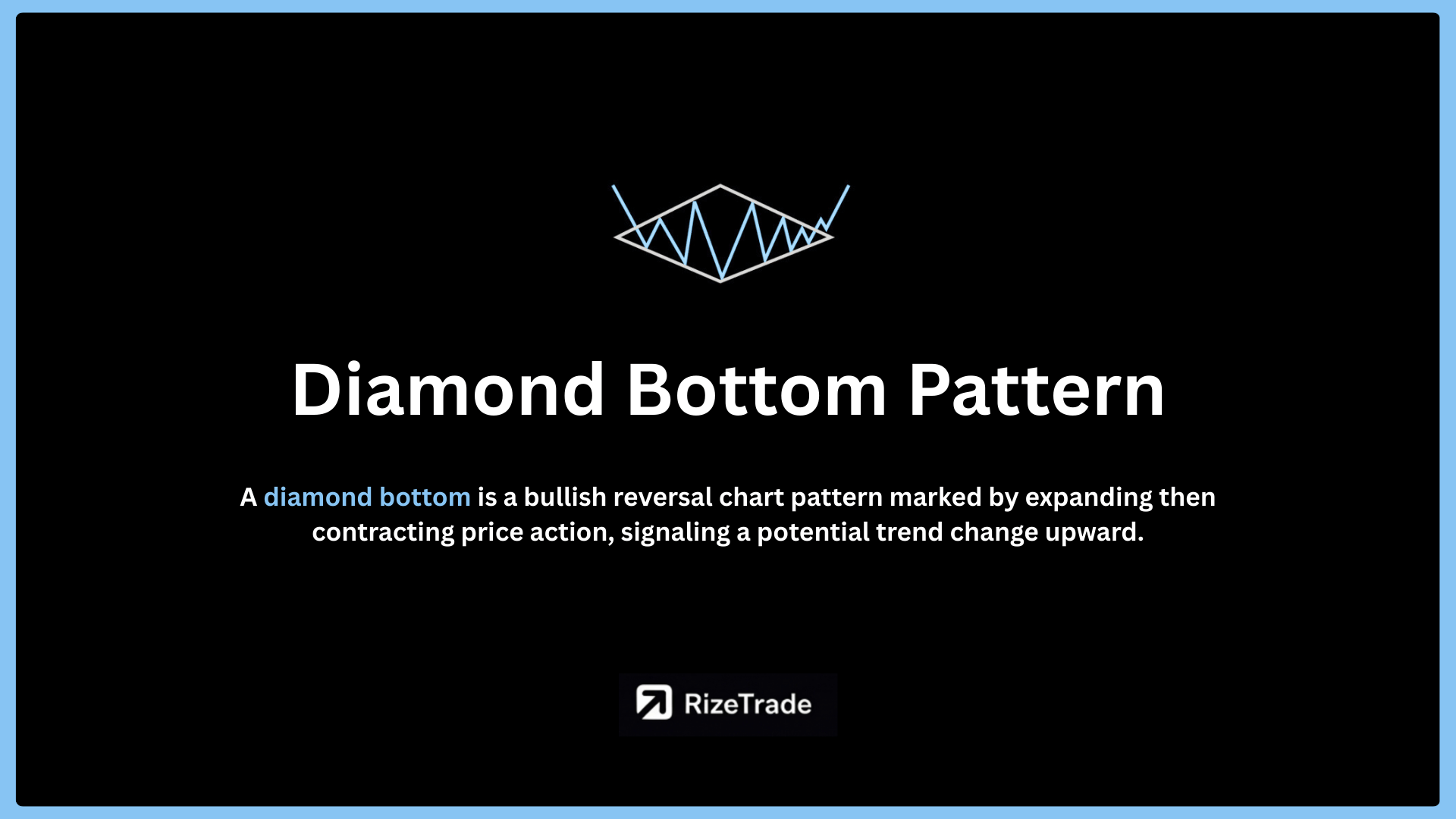 Diamond Bottom Pattern

A diamond bottom is a bullish reversal chart pattern marked by expanding then contracting price action, signaling a potential trend change upward.

RizeTrade